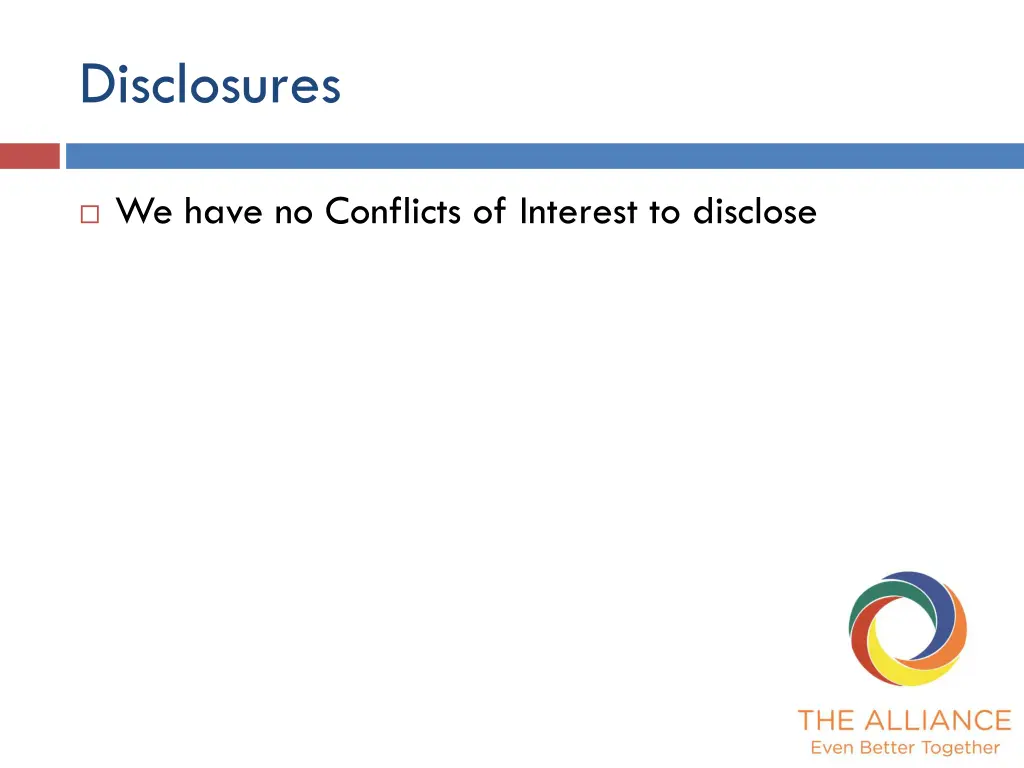 Disclosures

We have no Conflicts of Interest to disclose

THE ALLIANCE
Even Better Together